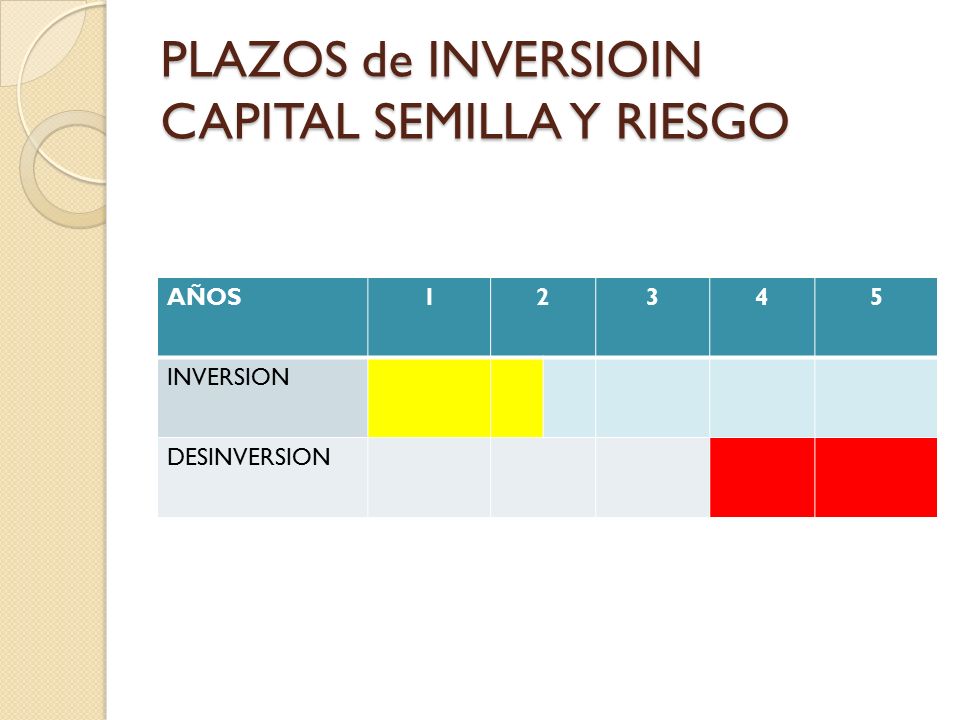 PLAZOS de INVERSIOIN CAPITAL SEMILLA Y RIESGO

| AÑOS | 1 | 2 | 3 | 4 | 5 |
|---|---|---|---|---|---|
| INVERSION | | | | | |
| DESINVERSION | | | | | |